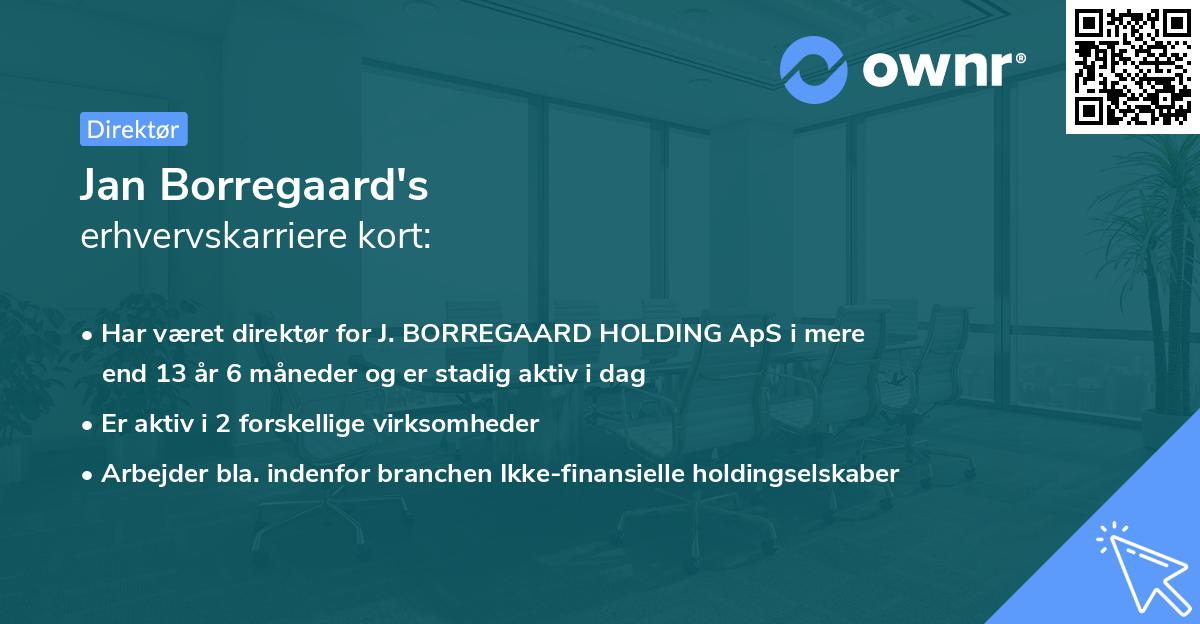 ownr®

Direktør

Jan Borregaard's
erhvervskarriere kort:

• Har været direktør for J. BORREGAARD HOLDING ApS i mere end 13 år 6 måneder og er stadig aktiv i dag
• Er aktiv i 2 forskellige virksomheder
• Arbejder bla. indenfor branchen Ikke-finansielle holdingselskaber